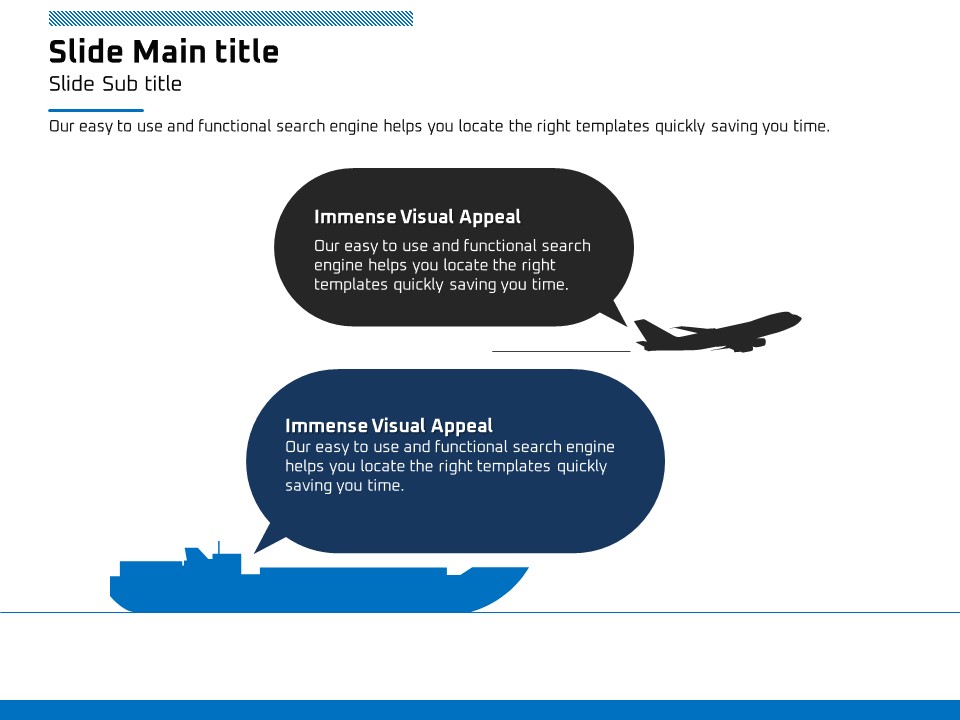 Slide Main title
Slide Sub title

Our easy to use and functional search engine helps you locate the right templates quickly saving you time.

Immense Visual Appeal
Our easy to use and functional search engine helps you locate the right templates quickly saving you time.

Immense Visual Appeal
Our easy to use and functional search engine helps you locate the right templates quickly saving you time.